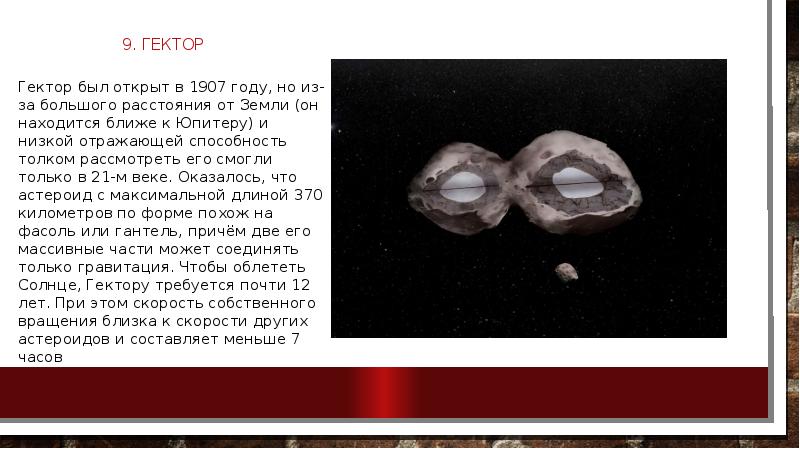 9. ГЕКТОР

Гектор был открыт в 1907 году, но из-за большого расстояния от Земли (он находится ближе к Юпитеру) и низкой отражающей способность толком рассмотреть его смогли только в 21-м веке. Оказалось, что астероид с максимальной длиной 370 километров по форме похож на фасоль или гантель, причём две его массивные части может соединять только гравитация. Чтобы облететь Солнце, Гектору требуется почти 12 лет. При этом скорость собственного вращения близка к скорости других астероидов и составляет меньше 7 часов